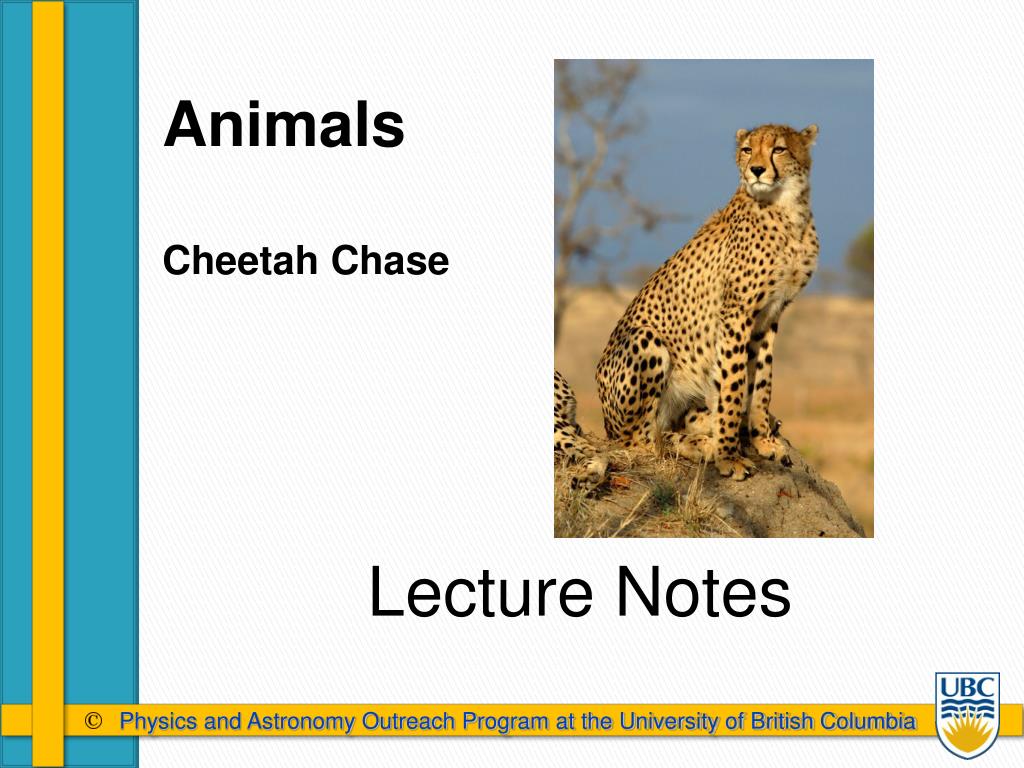 Animals

Cheetah Chase

Lecture Notes

© Physics and Astronomy Outreach Program at the University of British Columbia

UBC